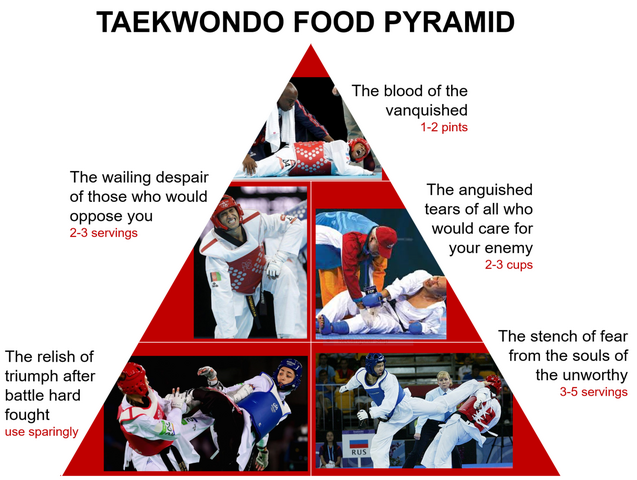 TAEKWONDO FOOD PYRAMID

The blood of the vanquished
1-2 pints

The wailing despair of those who would oppose you
2-3 servings

The anguished tears of all who would care for your enemy
2-3 cups

The relish of triumph after battle hard fought
use sparingly

The stench of fear from the souls of the unworthy
3-5 servings

RUS